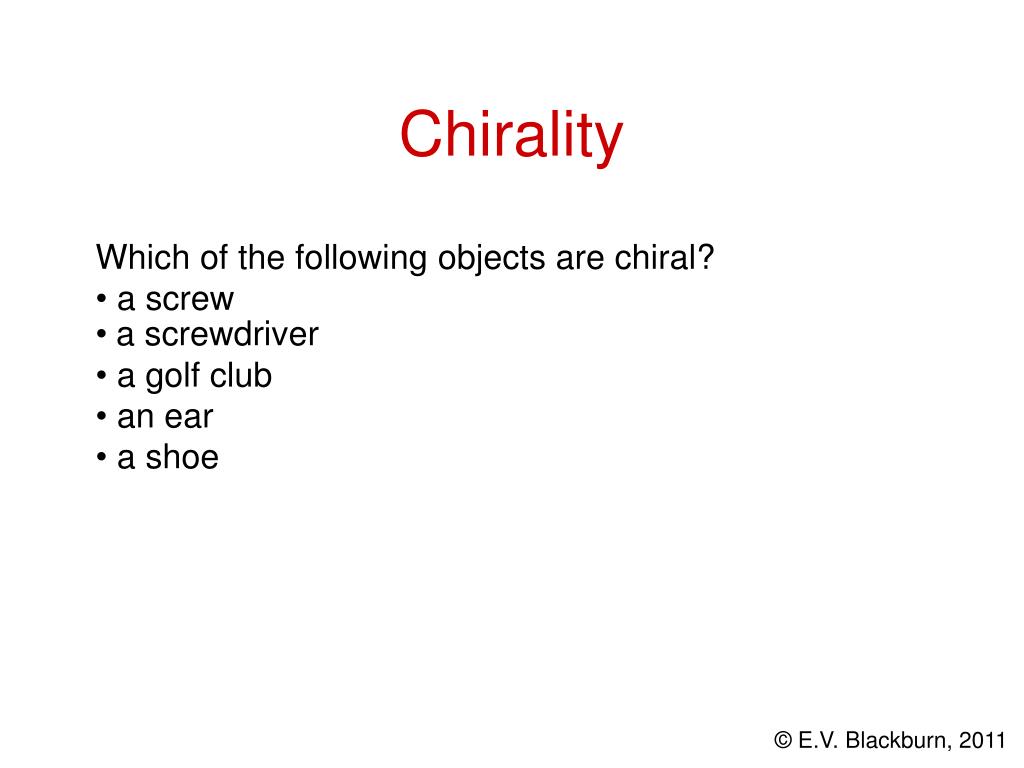 Chirality

Which of the following objects are chiral?
• a screw
• a screwdriver
• a golf club
• an ear
• a shoe

© E.V. Blackburn, 2011